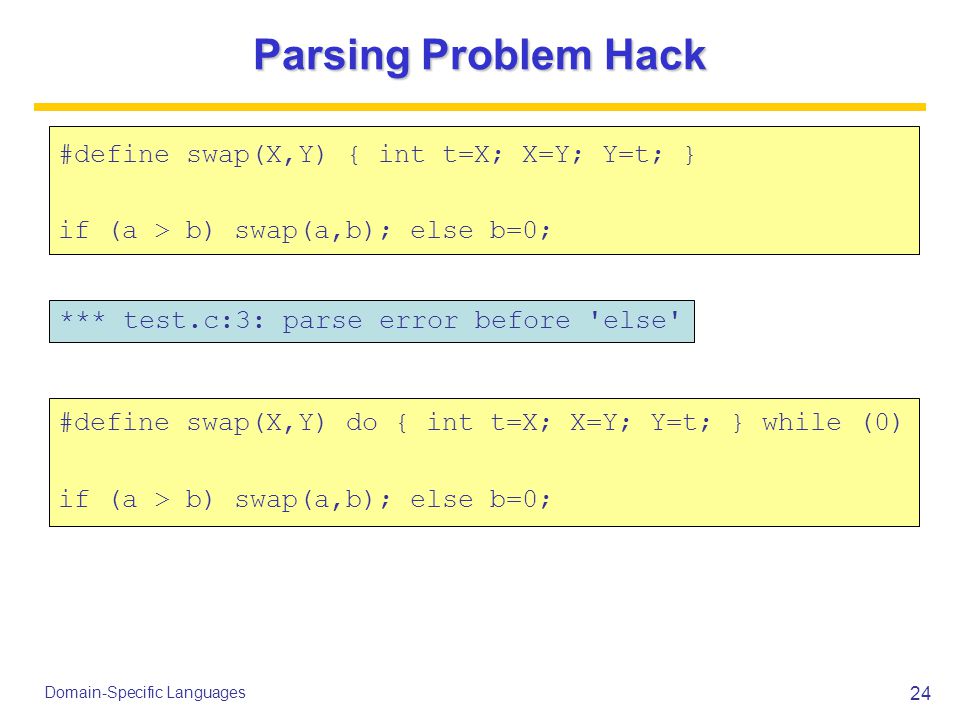 Parsing Problem Hack

#define swap(X,Y) { int t=X; X=Y; Y=t; }

if (a > b) swap(a,b); else b=0;

*** test.c:3: parse error before 'else'

#define swap(X,Y) do { int t=X; X=Y; Y=t; } while (0)

if (a > b) swap(a,b); else b=0;

Domain-Specific Languages

24